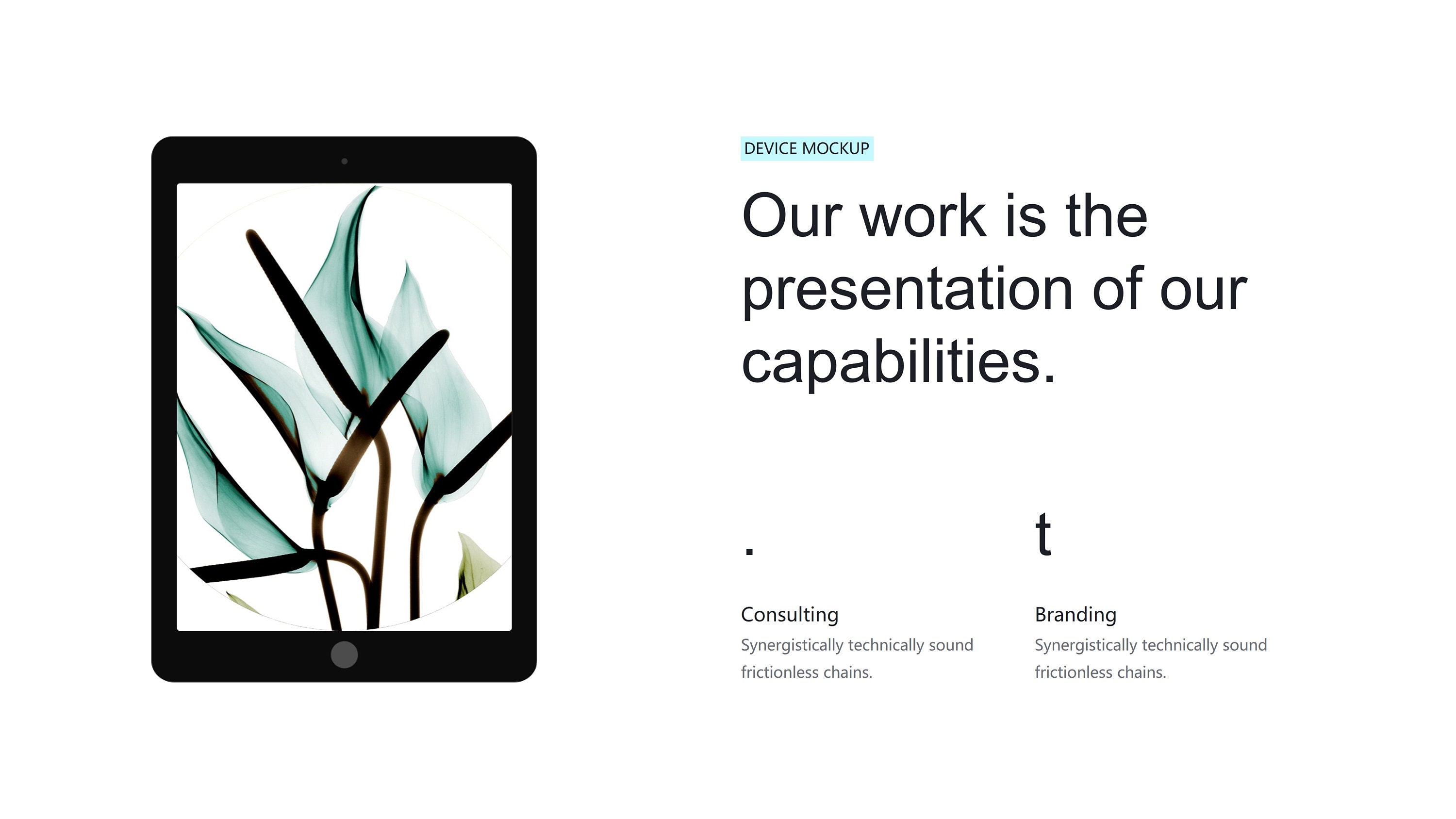 DEVICE MOCKUP

Our work is the presentation of our capabilities.

.

Consulting

Synergistically technically sound frictionless chains.

t

Branding

Synergistically technically sound frictionless chains.